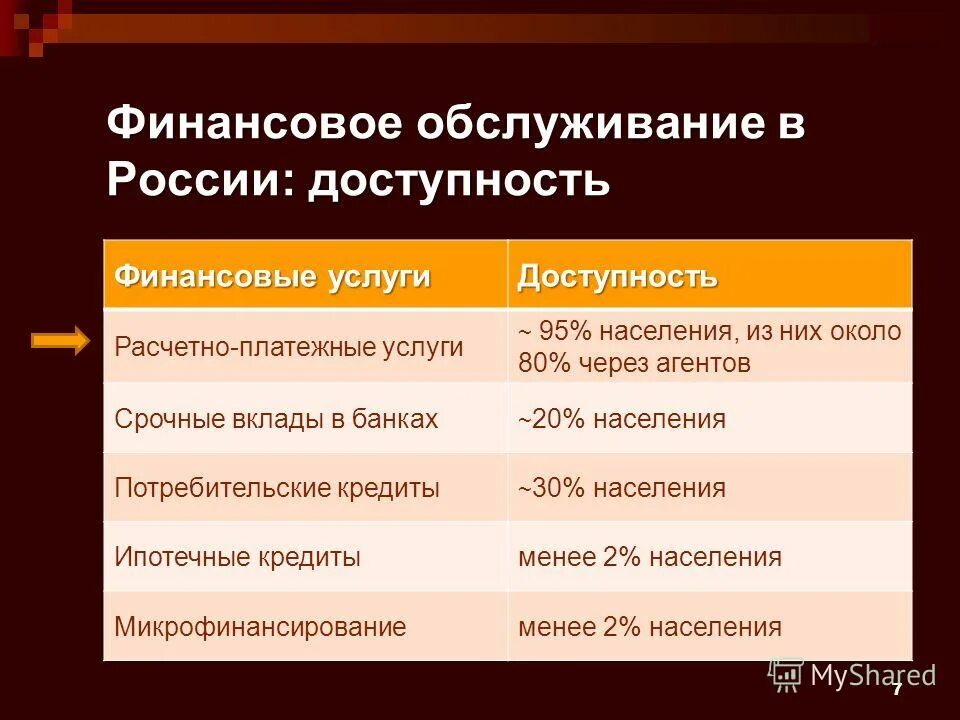 Финансовое обслуживание в России: доступность

| Финансовые услуги | Доступность |
|---|---|
| Расчетно-платежные услуги | ~ 95% населения, из них около 80% через агентов |
| Срочные вклады в банках | ~20% населения |
| Потребительские кредиты | ~30% населения |
| Ипотечные кредиты | менее 2% населения |
| Микрофинансирование | менее 2% населения |

MyShared
7